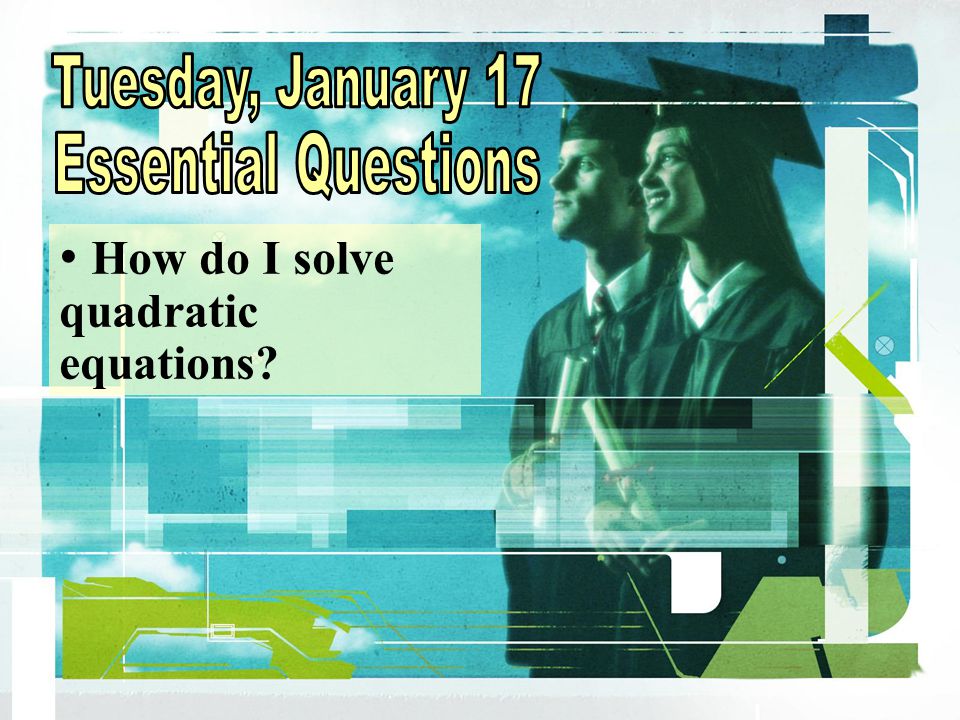 Tuesday, January 17
Essential Questions

• How do I solve quadratic equations?